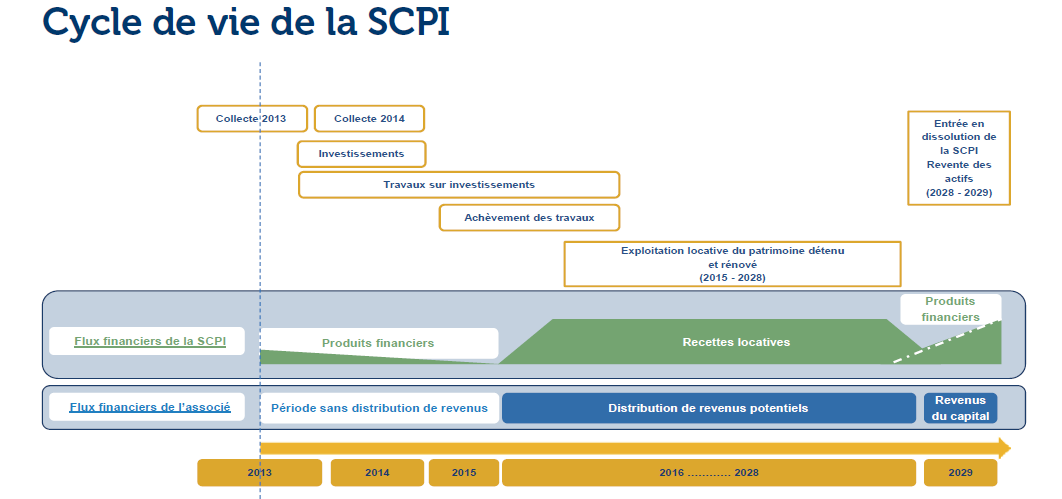 Cycle de vie de la SCPI

Collecte 2013

Collecte 2014

Investissements

Travaux sur investissements

Achèvement des travaux

Exploitation locative du patrimoine détenu et rénové (2015 - 2028)

Entrée en dissolution de la SCPI Revente des actifs (2028 - 2029)

Flux financiers de la SCPI

Produits financiers

Recettes locatives

Produits financiers

Flux financiers de l'associé

Période sans distribution de revenus

Distribution de revenus potentiels

Revenus du capital

2013

2014

2015

2016 ………… 2028

2029